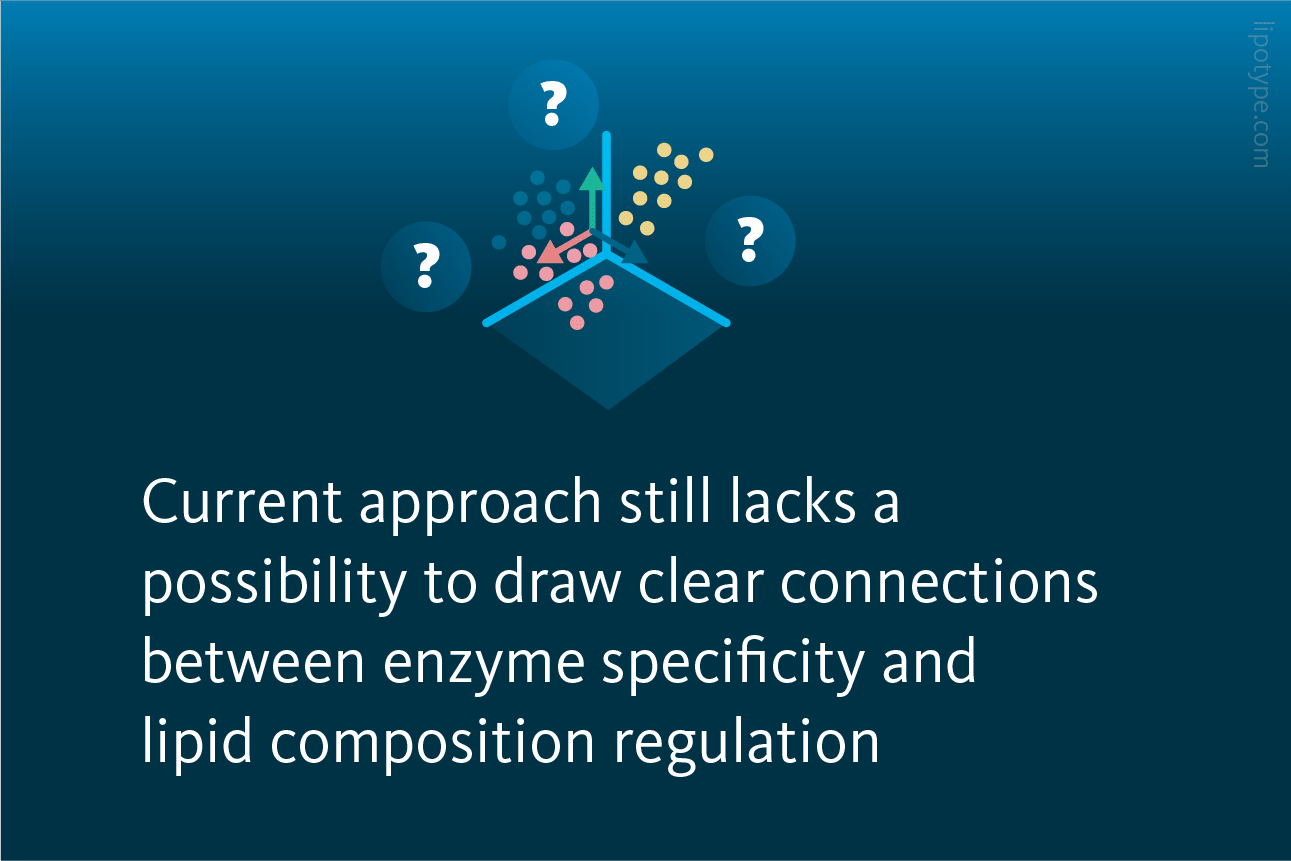 lipotype.com

?

?

?

Current approach still lacks a possibility to draw clear connections between enzyme specificity and lipid composition regulation